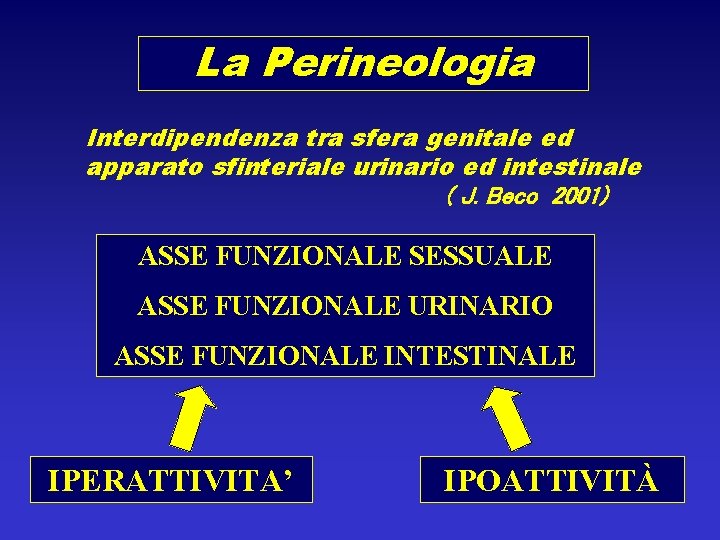 La Perineologia

Interdipendenza tra sfera genitale ed apparato sfinteriale urinario ed intestinale
( J. Beco 2001)

ASSE FUNZIONALE SESSUALE
ASSE FUNZIONALE URINARIO
ASSE FUNZIONALE INTESTINALE

IPERATTIVITA’

IPOATTIVITÀ